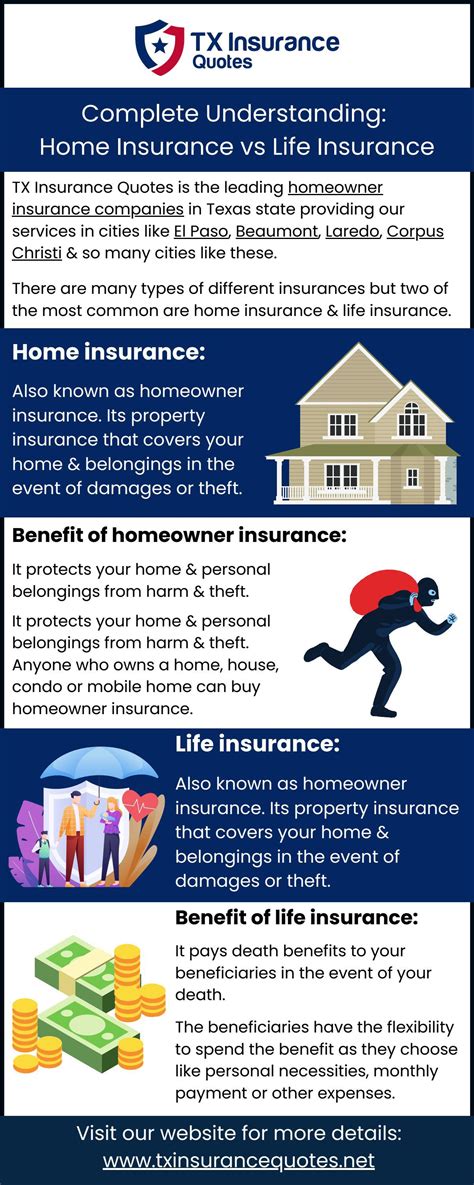 TX Insurance Quotes

Complete Understanding: Home Insurance vs Life Insurance

TX Insurance Quotes is the leading homeowner insurance companies in Texas state providing our services in cities like El Paso, Beaumont, Laredo, Corpus Christi & so many cities like these.

There are many types of different insurances but two of the most common are home insurance & life insurance.

Home insurance:

Also known as homeowner insurance. Its property insurance that covers your home & belongings in the event of damages or theft.

Benefit of homeowner insurance:

It protects your home & personal belongings from harm & theft.

It protects your home & personal belongings from harm & theft. Anyone who owns a home, house, condo or mobile home can buy homeowner insurance.

Life insurance:

Also known as homeowner insurance. Its property insurance that covers your home & belongings in the event of damages or theft.

Benefit of life insurance:

It pays death benefits to your beneficiaries in the event of your death.

The beneficiaries have the flexibility to spend the benefit as they choose like personal necessities, monthly payment or other expenses.

Visit our website for more details: www.txinsurancequotes.net